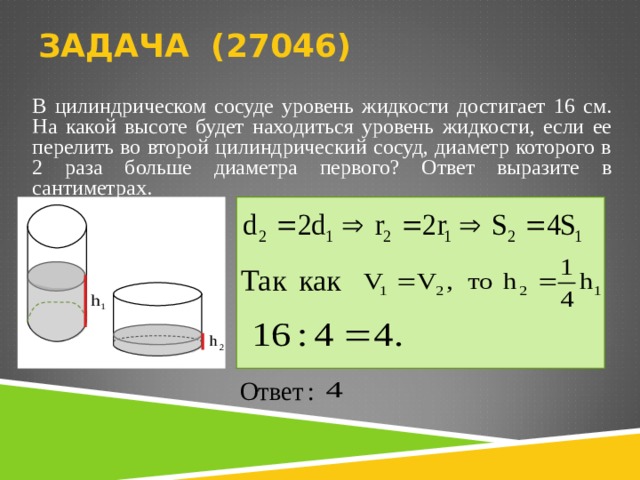 ЗАДАЧА (27046)

В цилиндрическом сосуде уровень жидкости достигает 16 см. На какой высоте будет находиться уровень жидкости, если ее перелить во второй цилиндрический сосуд, диаметр которого в 2 раза больше диаметра первого? Ответ выразите в сантиметрах.

$h_1$

$h_2$

$d_2 = 2d_1 \Rightarrow r_2 = 2r_1 \Rightarrow S_2 = 4S_1$

Так как $V_1 = V_2$, то $h_2 = \frac{1}{4}h_1$

$16 : 4 = 4.$

Ответ: 4